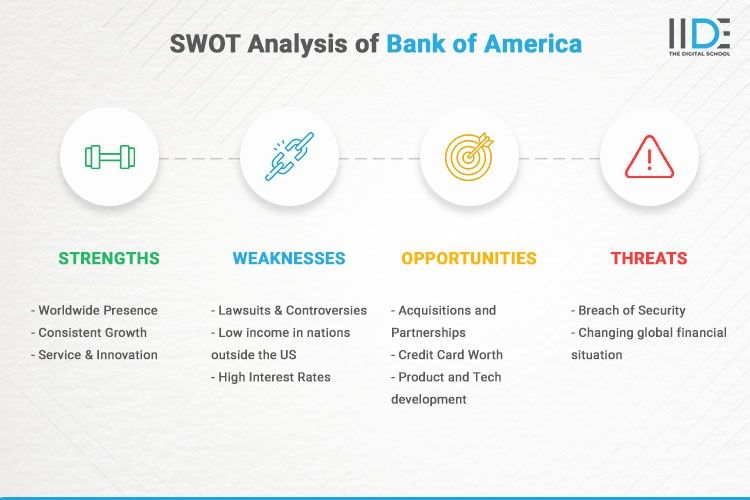 SWOT Analysis of Bank of America

IIDE
THE DIGITAL SCHOOL

STRENGTHS

- Worldwide Presence
- Consistent Growth
- Service & Innovation

WEAKNESSES

- Lawsuits & Controversies
- Low income in nations outside the US
- High Interest Rates

OPPORTUNITIES

- Acquisitions and Partnerships
- Credit Card Worth
- Product and Tech development

THREATS

- Breach of Security
- Changing global financial situation